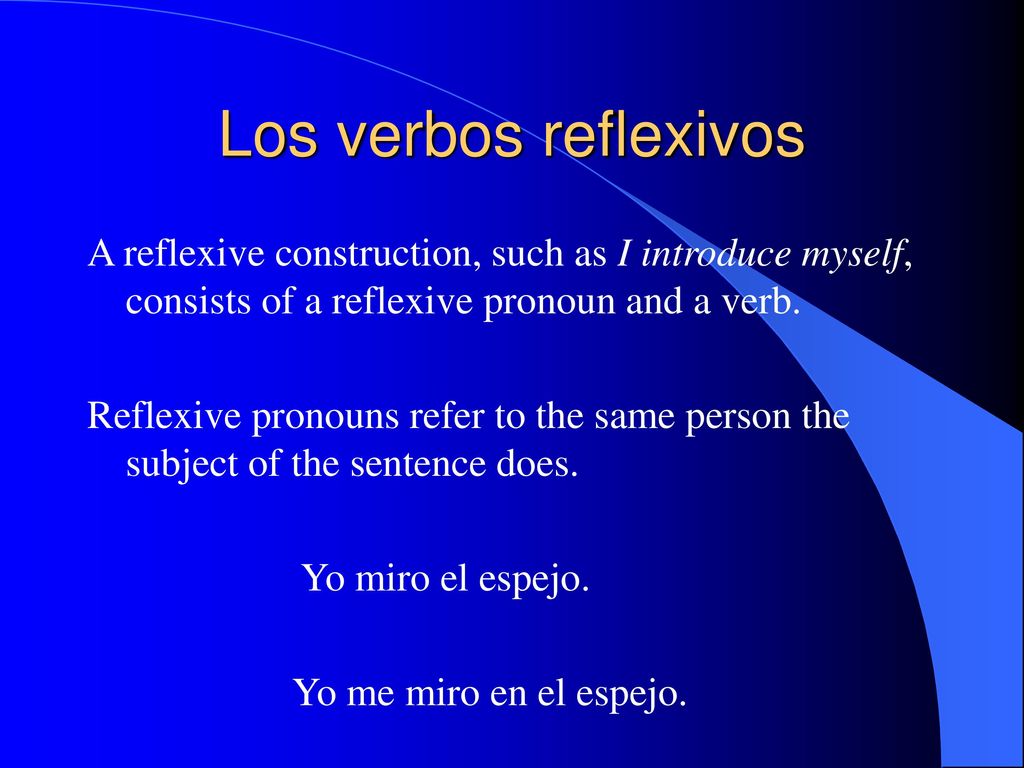 Los verbos reflexivos

A reflexive construction, such as I introduce myself, consists of a reflexive pronoun and a verb.

Reflexive pronouns refer to the same person the subject of the sentence does.

Yo miro el espejo.

Yo me miro en el espejo.